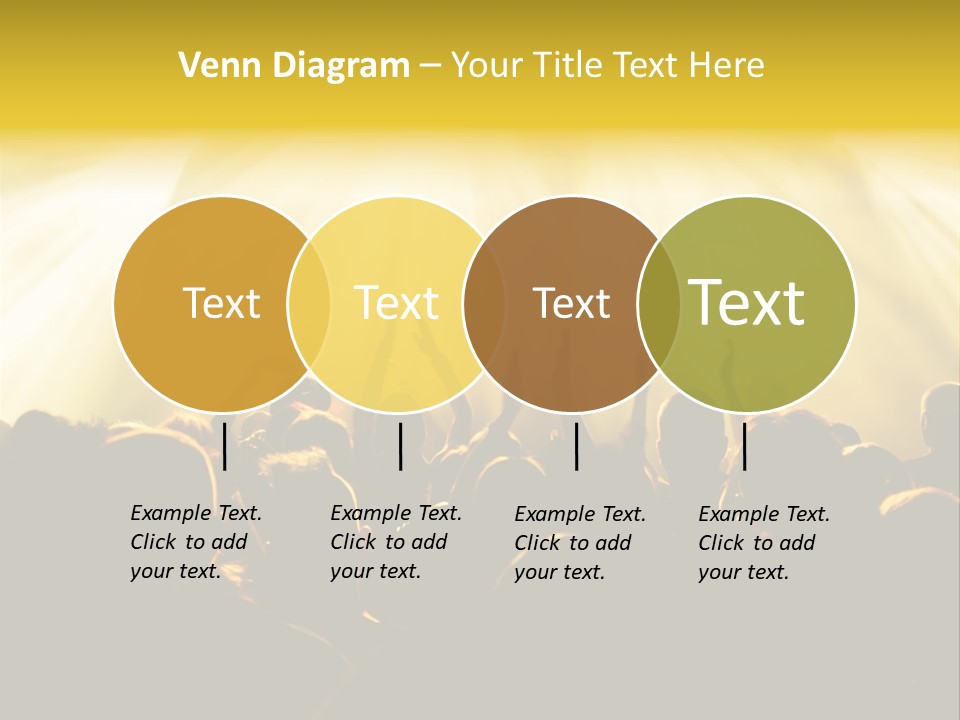 Venn Diagram – Your Title Text Here

Text

Text

Text

Text

Example Text. Click to add your text.

Example Text. Click to add your text.

Example Text. Click to add your text.

Example Text. Click to add your text.